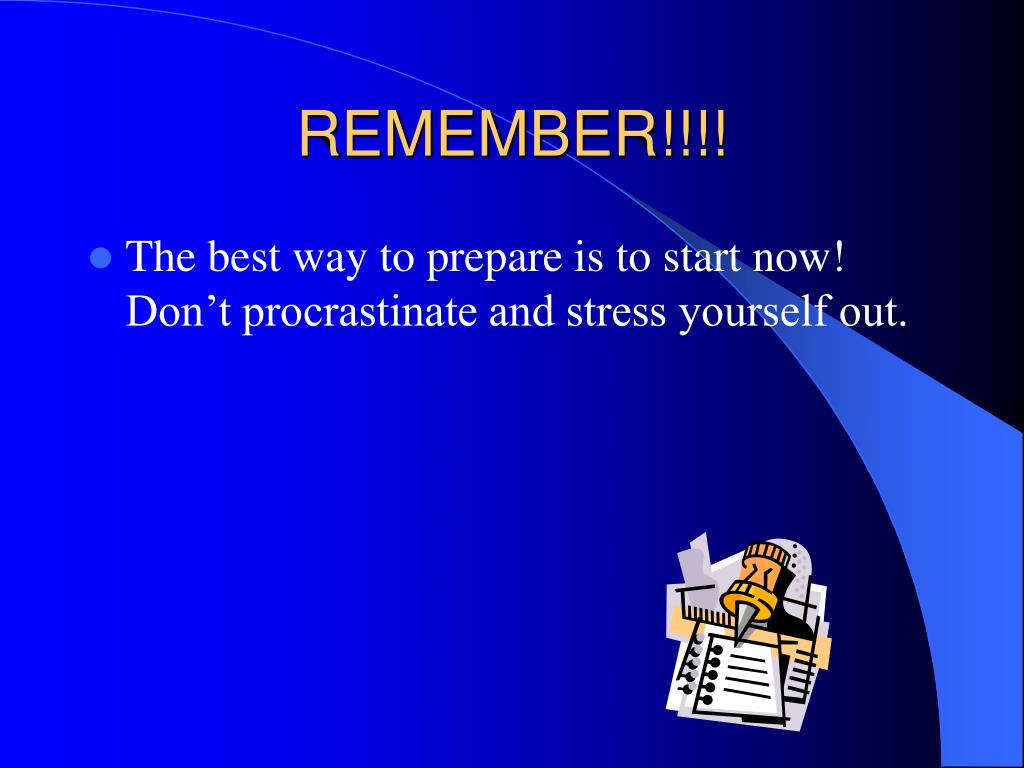 REMEMBER!!!!

The best way to prepare is to start now! Don’t procrastinate and stress yourself out.